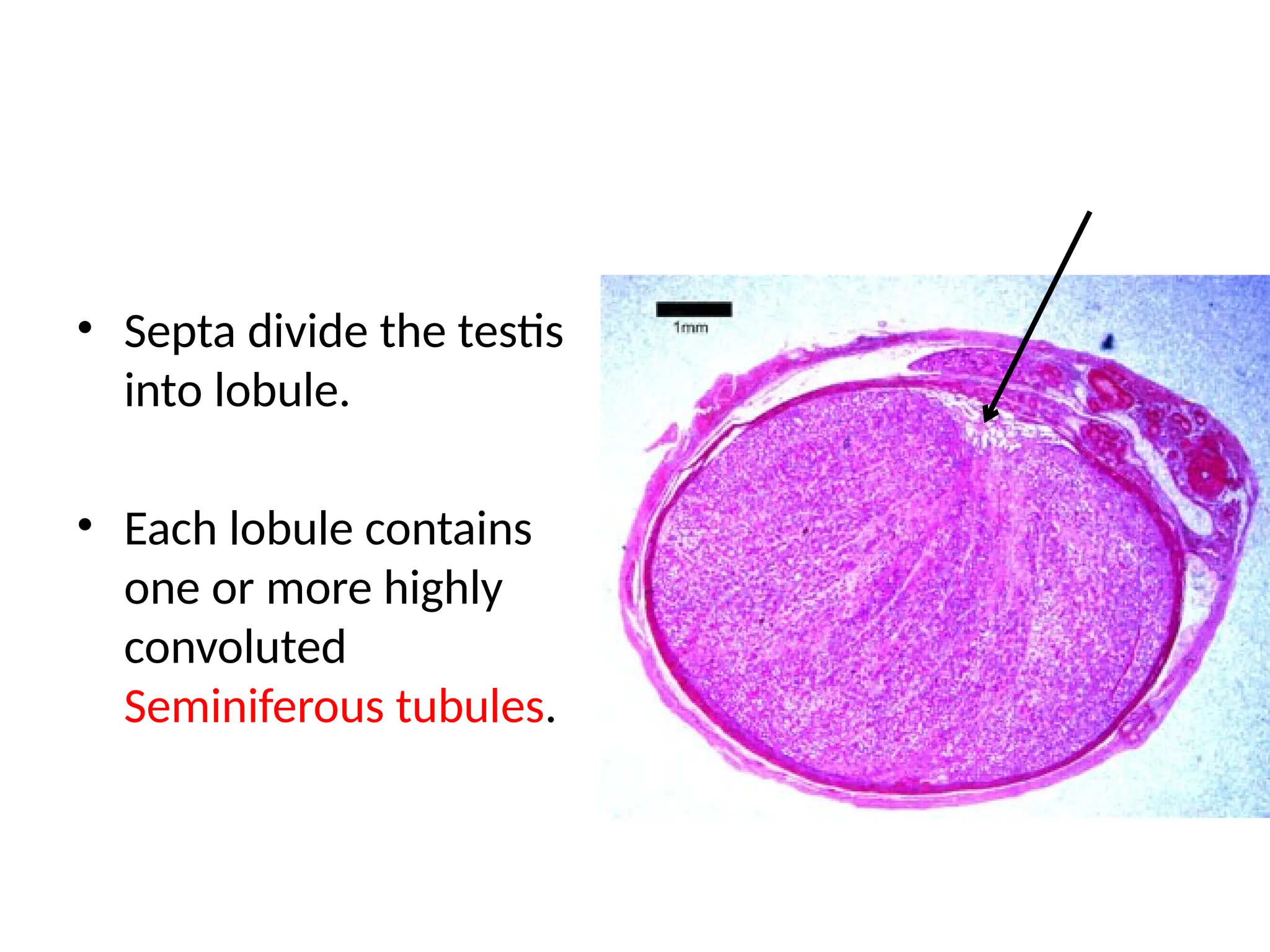 • Septa divide the testis into lobule.

• Each lobule contains one or more highly convoluted Seminiferous tubules.

1mm